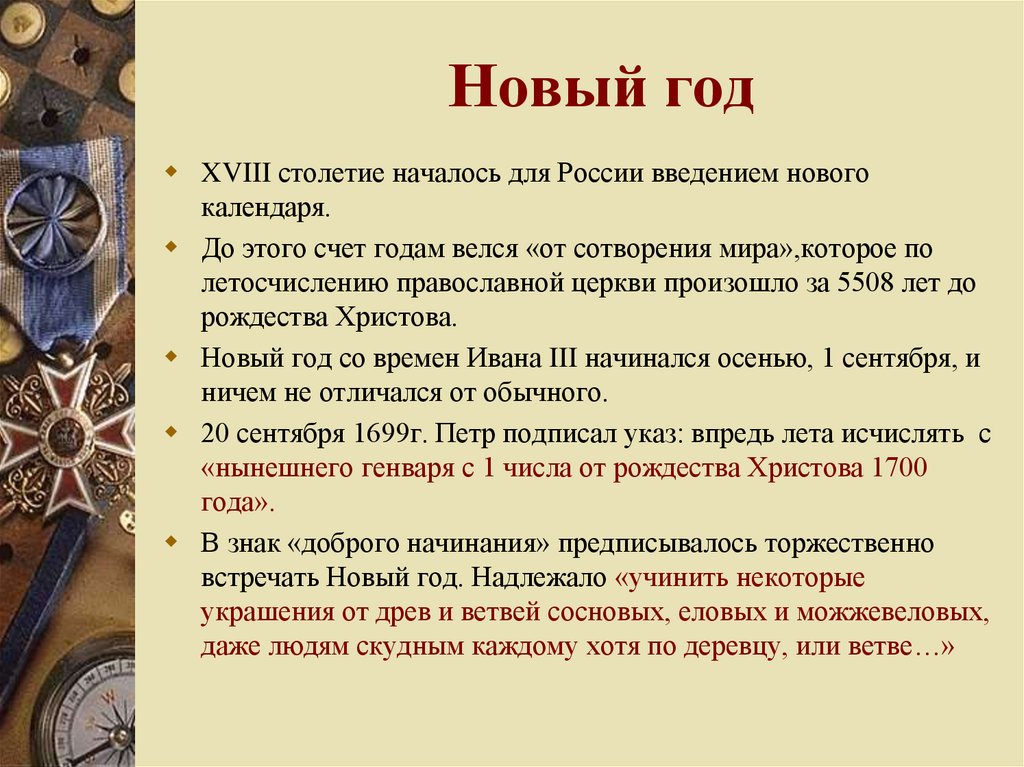 Новый год

XVIII столетие началось для России введением нового календаря.

До этого счет годам велся «от сотворения мира»,которое по летосчислению православной церкви произошло за 5508 лет до рождества Христова.

Новый год со времен Ивана III начинался осенью, 1 сентября, и ничем не отличался от обычного.

20 сентября 1699г. Петр подписал указ: впредь лета исчислять с «нынешнего генваря с 1 числа от рождества Христова 1700 года».

В знак «доброго начинания» предписывалось торжественно встречать Новый год. Надлежало «учинить некоторые украшения от древ и ветвей сосновых, еловых и можжевеловых, даже людям скудным каждому хотя по деревцу, или ветве…»